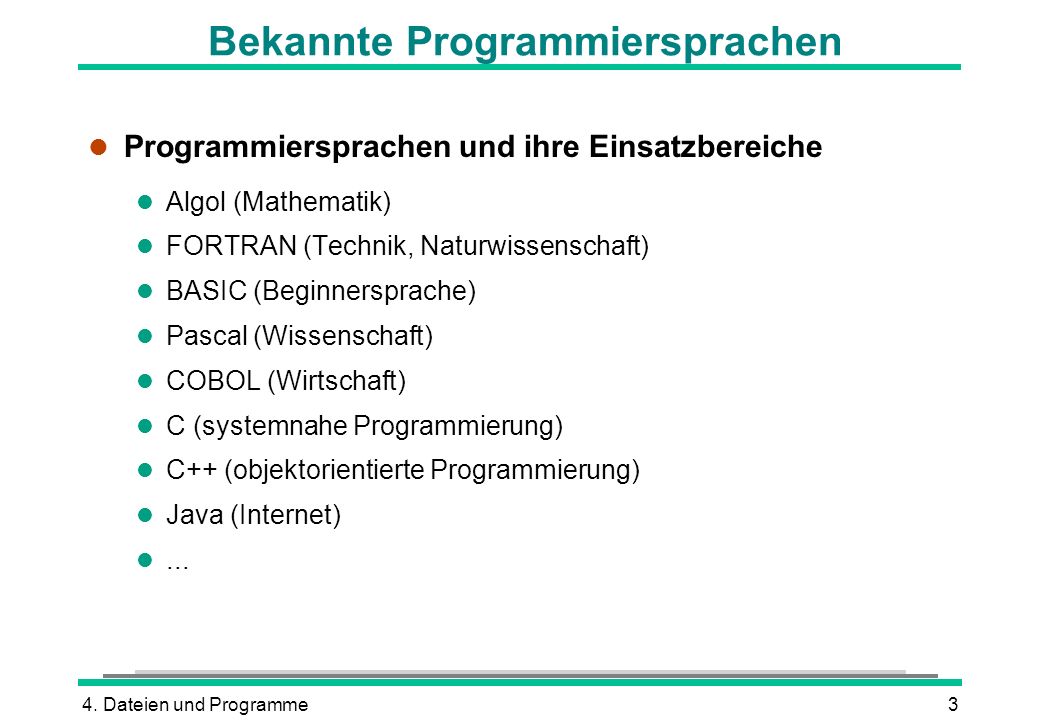 Bekannte Programmiersprachen

- Programmiersprachen und ihre Einsatzbereiche
  - Algol (Mathematik)
  - FORTRAN (Technik, Naturwissenschaft)
  - BASIC (Beginnersprache)
  - Pascal (Wissenschaft)
  - COBOL (Wirtschaft)
  - C (systemnahe Programmierung)
  - C++ (objektorientierte Programmierung)
  - Java (Internet)
  - ...

4. Dateien und Programme

3